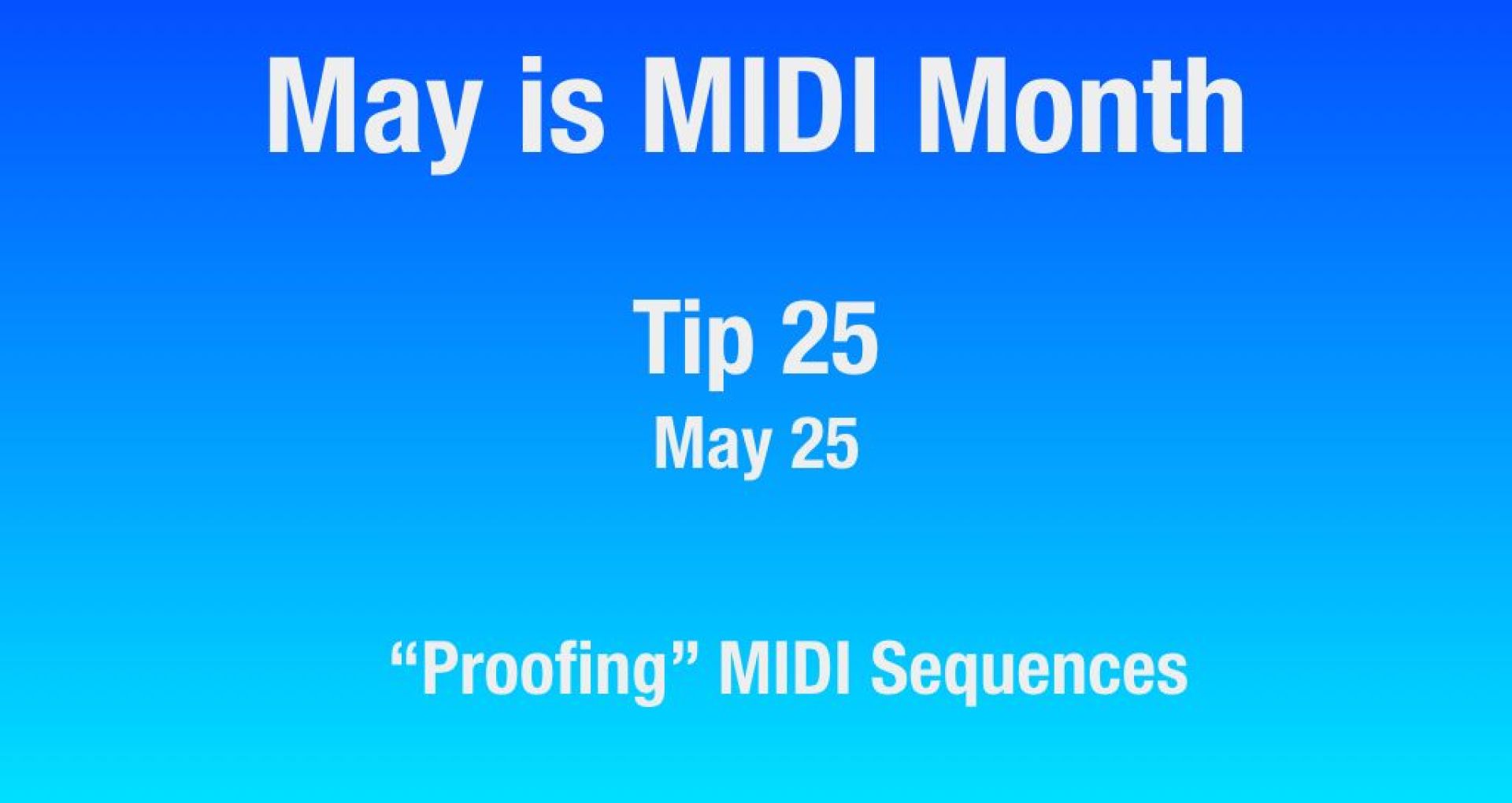 May is MIDI Month

Tip 25
May 25

“Proofing” MIDI Sequences